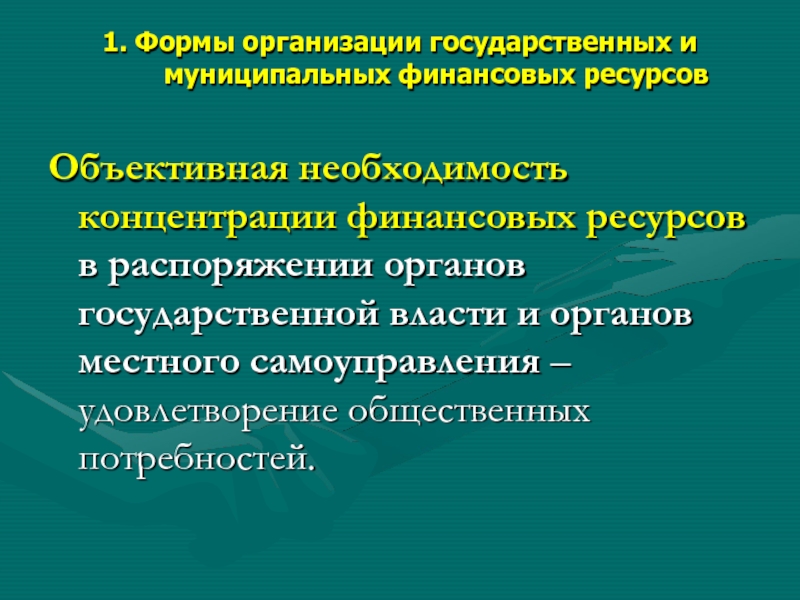 1. Формы организации государственных и муниципальных финансовых ресурсов

Объективная необходимость концентрации финансовых ресурсов в распоряжении органов государственной власти и органов местного самоуправления – удовлетворение общественных потребностей.